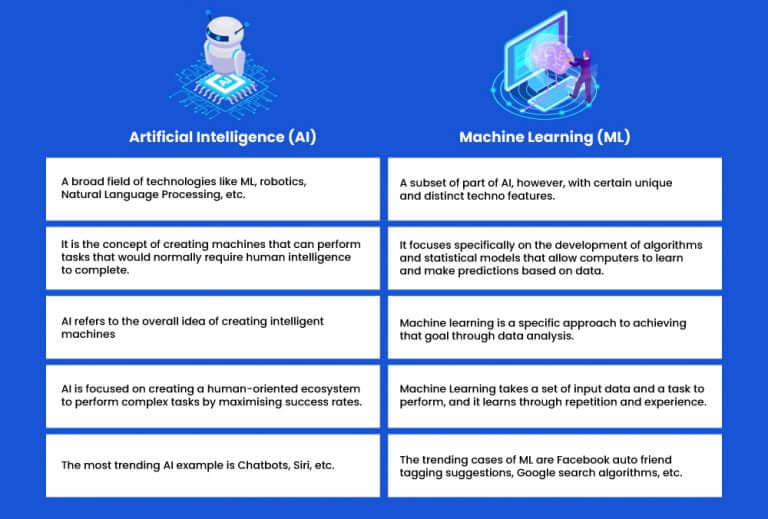 | Artificial Intelligence (AI) | Machine Learning (ML) |
|---|---|
| A broad field of technologies like ML, robotics, Natural Language Processing, etc. | A subset of part of AI, however, with certain unique and distinct techno features. |
| It is the concept of creating machines that can perform tasks that would normally require human intelligence to complete. | It focuses specifically on the development of algorithms and statistical models that allow computers to learn and make predictions based on data. |
| AI refers to the overall idea of creating intelligent machines | Machine learning is a specific approach to achieving that goal through data analysis. |
| AI is focused on creating a human-oriented ecosystem to perform complex tasks by maximising success rates. | Machine Learning takes a set of input data and a task to perform, and it learns through repetition and experience. |
| The most trending AI example is Chatbots, Siri, etc. | The trending cases of ML are Facebook auto friend tagging suggestions, Google search algorithms, etc. |